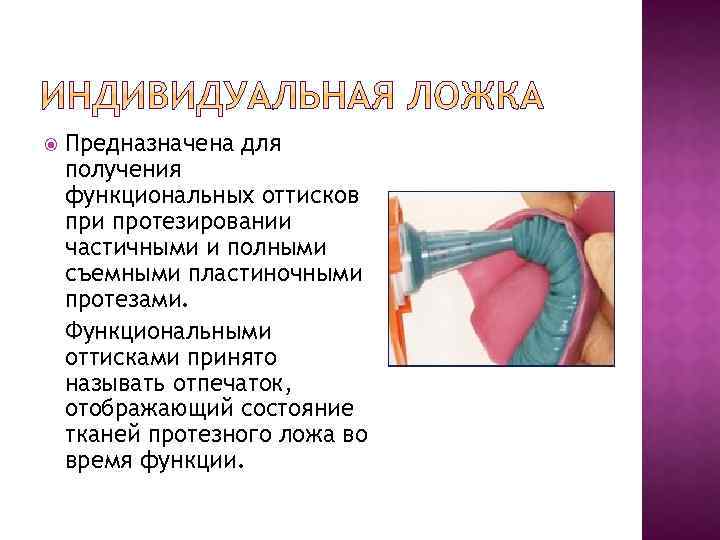 ИНДИВИДУАЛЬНАЯ ЛОЖКА

Предназначена для получения функциональных оттисков при протезировании частичными и полными съемными пластиночными протезами.

Функциональными оттисками принято называть отпечаток, отображающий состояние тканей протезного ложа во время функции.